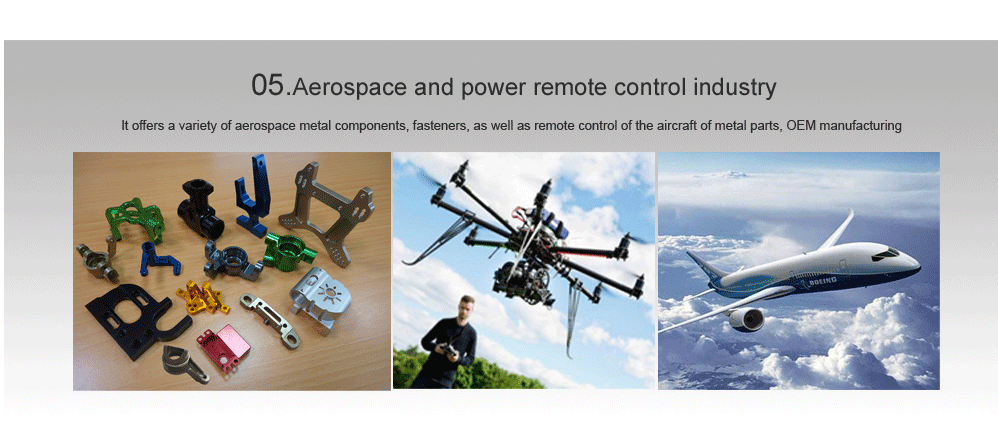 05.Aerospace and power remote control industry

It offers a variety of aerospace metal components, fasteners, as well as remote control of the aircraft of metal parts, OEM manufacturing

BOEING